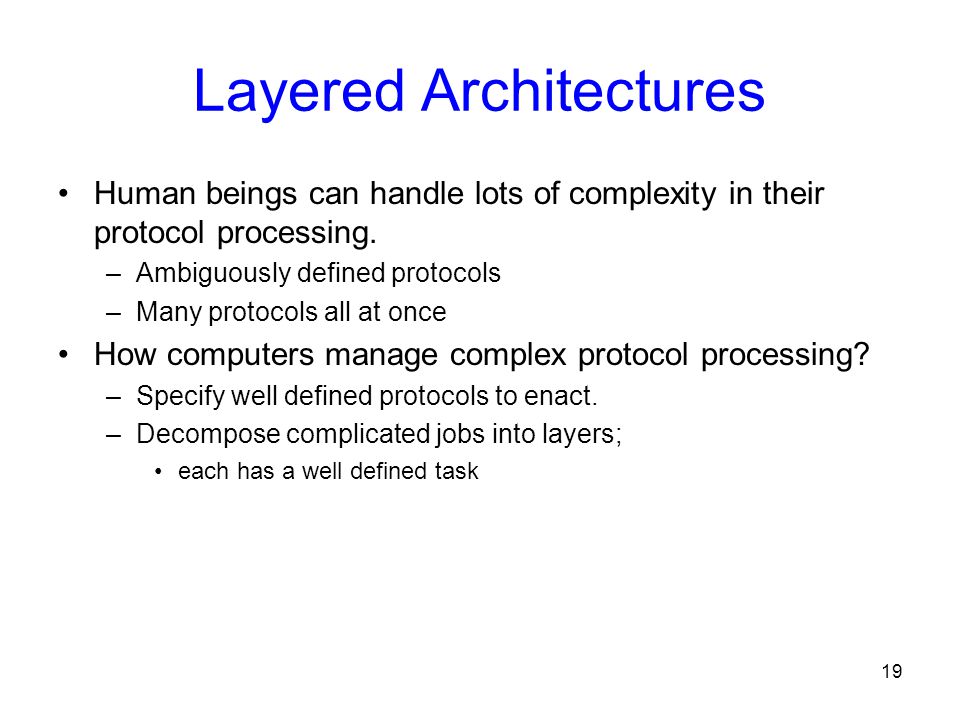 Layered Architectures

• Human beings can handle lots of complexity in their protocol processing.
– Ambiguously defined protocols
– Many protocols all at once

• How computers manage complex protocol processing?
– Specify well defined protocols to enact.
– Decompose complicated jobs into layers;
• each has a well defined task

19